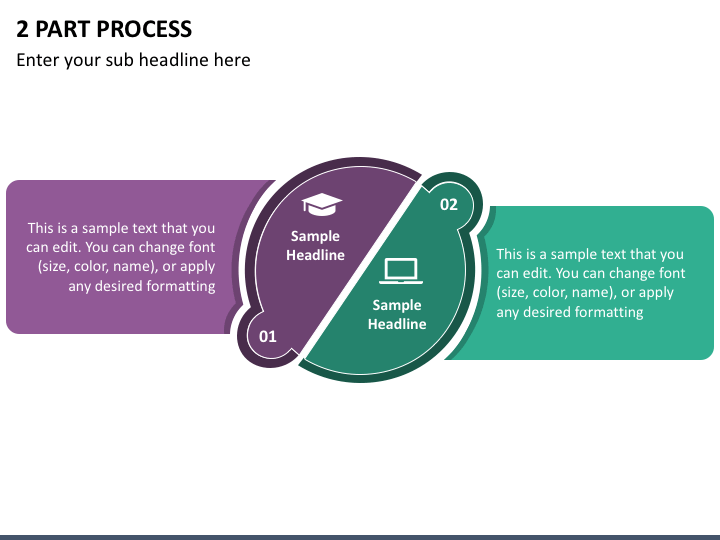 2 PART PROCESS

Enter your sub headline here

This is a sample text that you can edit. You can change font (size, color, name), or apply any desired formatting

Sample Headline

01

02

Sample Headline

This is a sample text that you can edit. You can change font (size, color, name), or apply any desired formatting